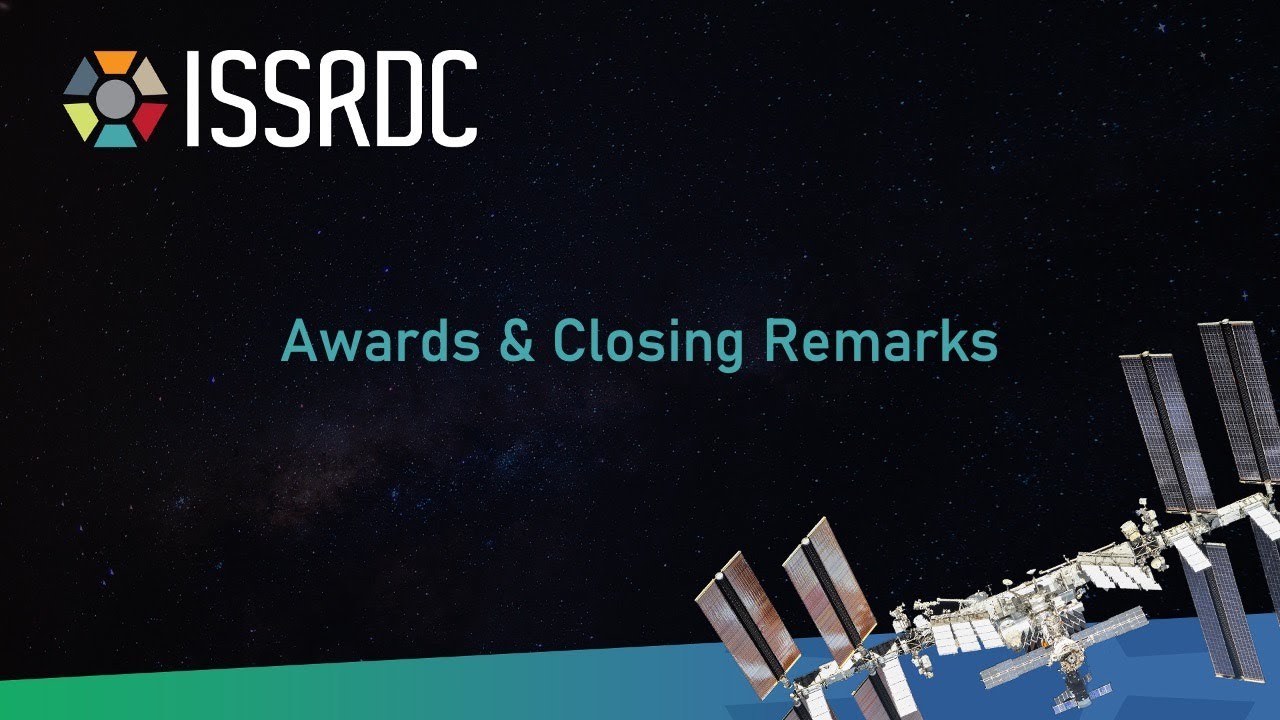 ISSRDC

Awards & Closing Remarks